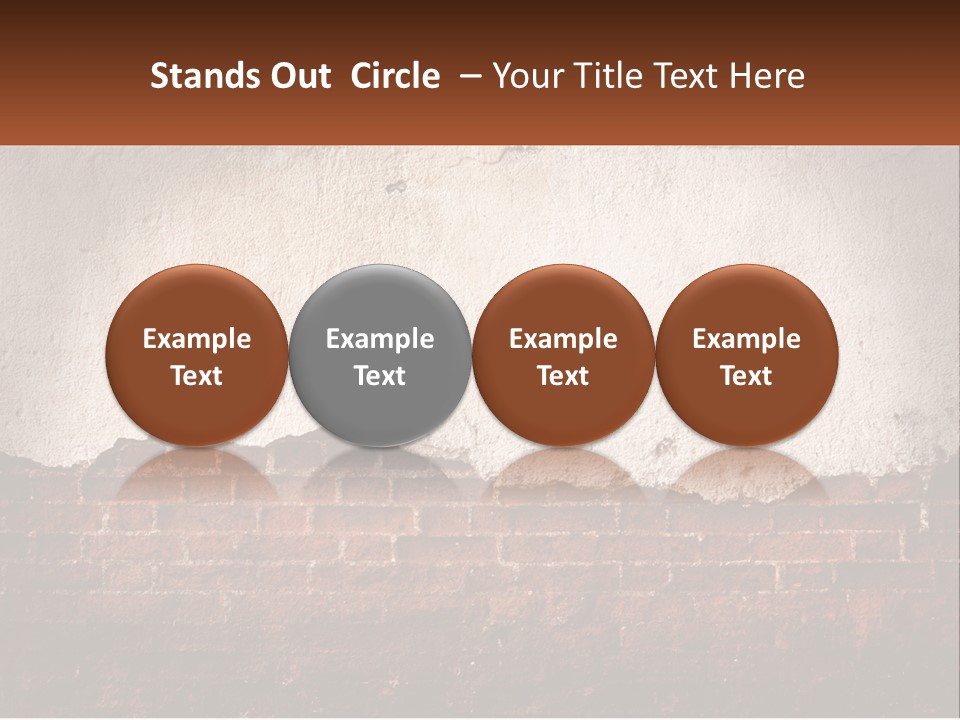 Stands Out Circle – Your Title Text Here

Example Text

Example Text

Example Text

Example Text